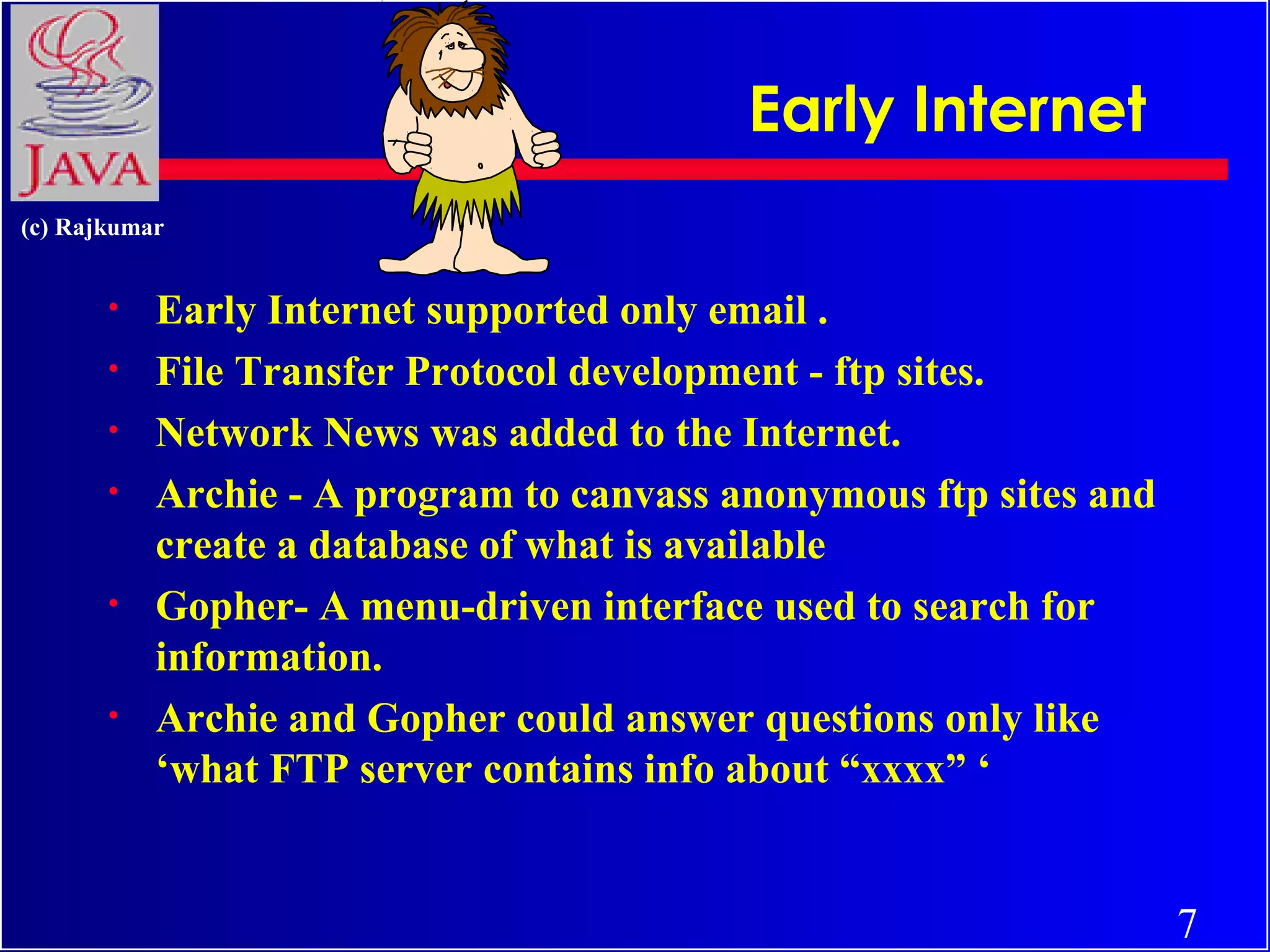 JAVA

(c) Rajkumar

Early Internet

• Early Internet supported only email .
• File Transfer Protocol development - ftp sites.
• Network News was added to the Internet.
• Archie - A program to canvass anonymous ftp sites and create a database of what is available
• Gopher- A menu-driven interface used to search for information.
• Archie and Gopher could answer questions only like ‘what FTP server contains info about “xxxx” ‘

7